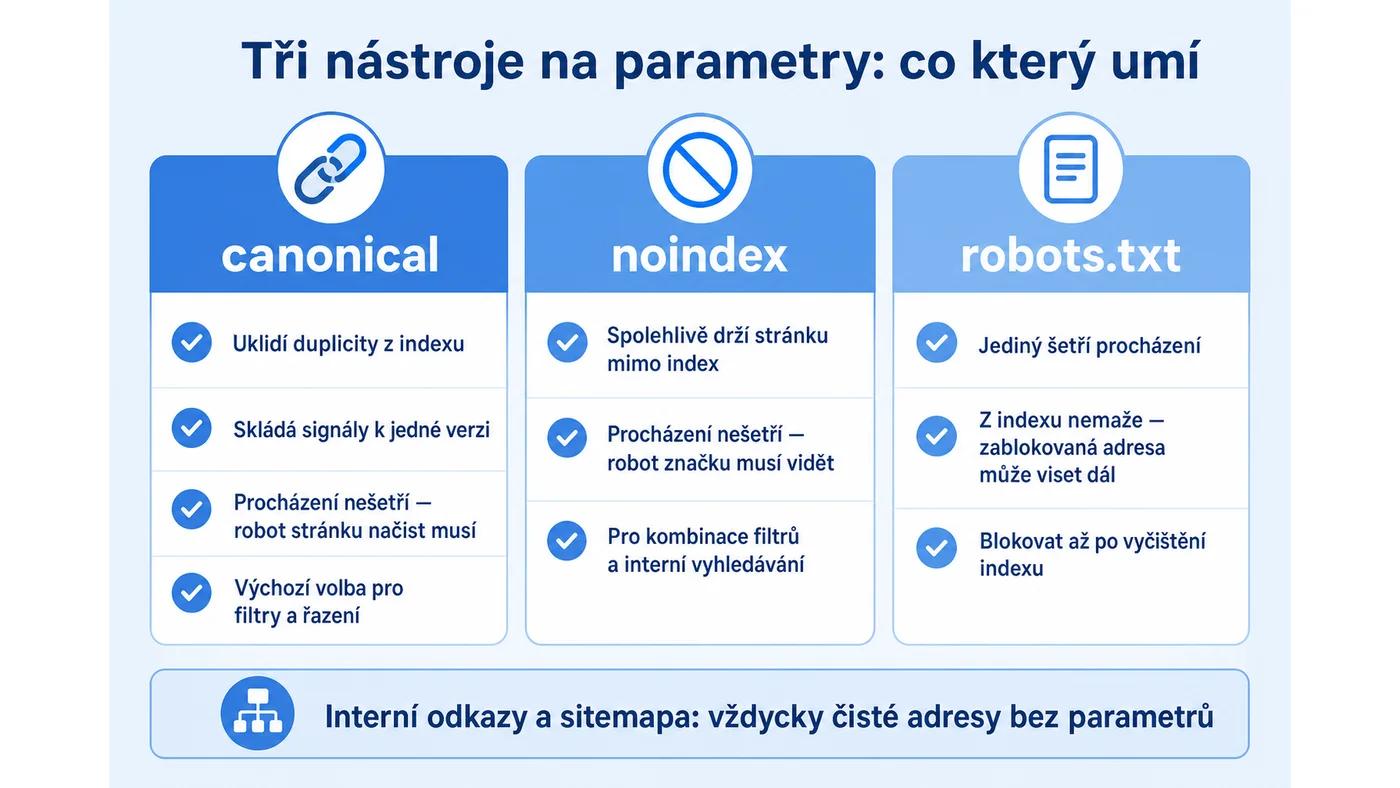 Tři nástroje na parametry: co který umí

canonical

Uklidí duplicity z indexu

Skládá signály k jedné verzi

Procházení nešetří — robot stránku načíst musí

Výchozí volba pro filtry a řazení

noindex

Spolehlivě drží stránku mimo index

Procházení nešetří — robot značku musí vidět

Pro kombinace filtrů a interní vyhledávání

robots.txt

Jediný šetří procházení

Z indexu nemaže — zablokovaná adresa může viset dál

Blokovat až po vyčištění indexu

Interní odkazy a sitemapa: vždycky čisté adresy bez parametrů